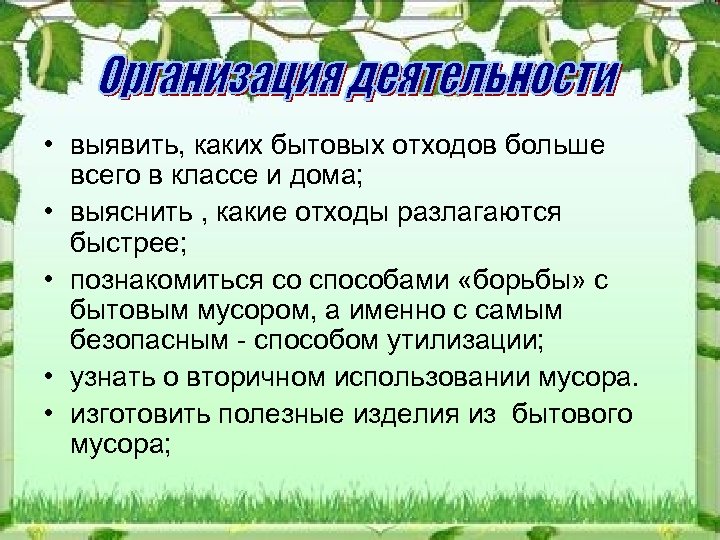 Организация деятельности

• выявить, каких бытовых отходов больше всего в классе и дома;
• выяснить , какие отходы разлагаются быстрее;
• познакомиться со способами «борьбы» с бытовым мусором, а именно с самым безопасным - способом утилизации;
• узнать о вторичном использовании мусора.
• изготовить полезные изделия из бытового мусора;